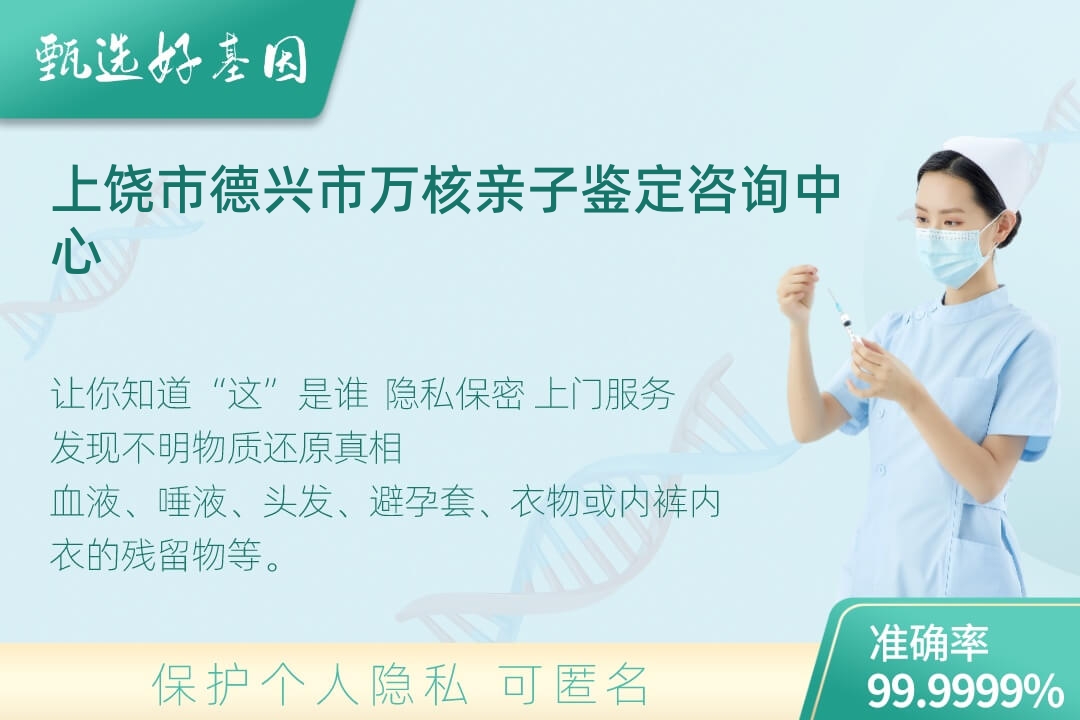 甄选好基因

上饶市德兴市万核亲子鉴定咨询中心

让你知道“这”是谁 隐私保密 上门服务
发现不明物质还原真相
血液、唾液、头发、避孕套、衣物或内裤内衣的残留物等。

保护个人隐私 可匿名

准确率
99.9999%